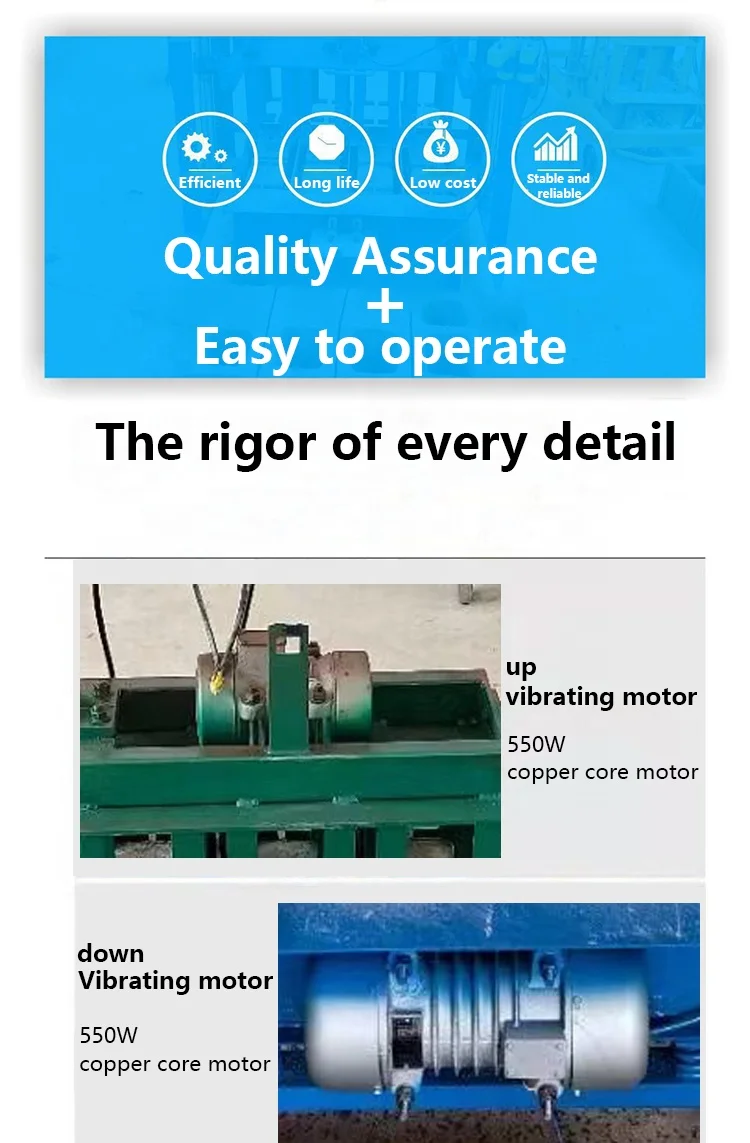 Efficient
Long life
Low cost
Stable and reliable

Quality Assurance
+
Easy to operate

The rigor of every detail

up
vibrating motor
550W
copper core motor

down
Vibrating motor
550W
copper core motor